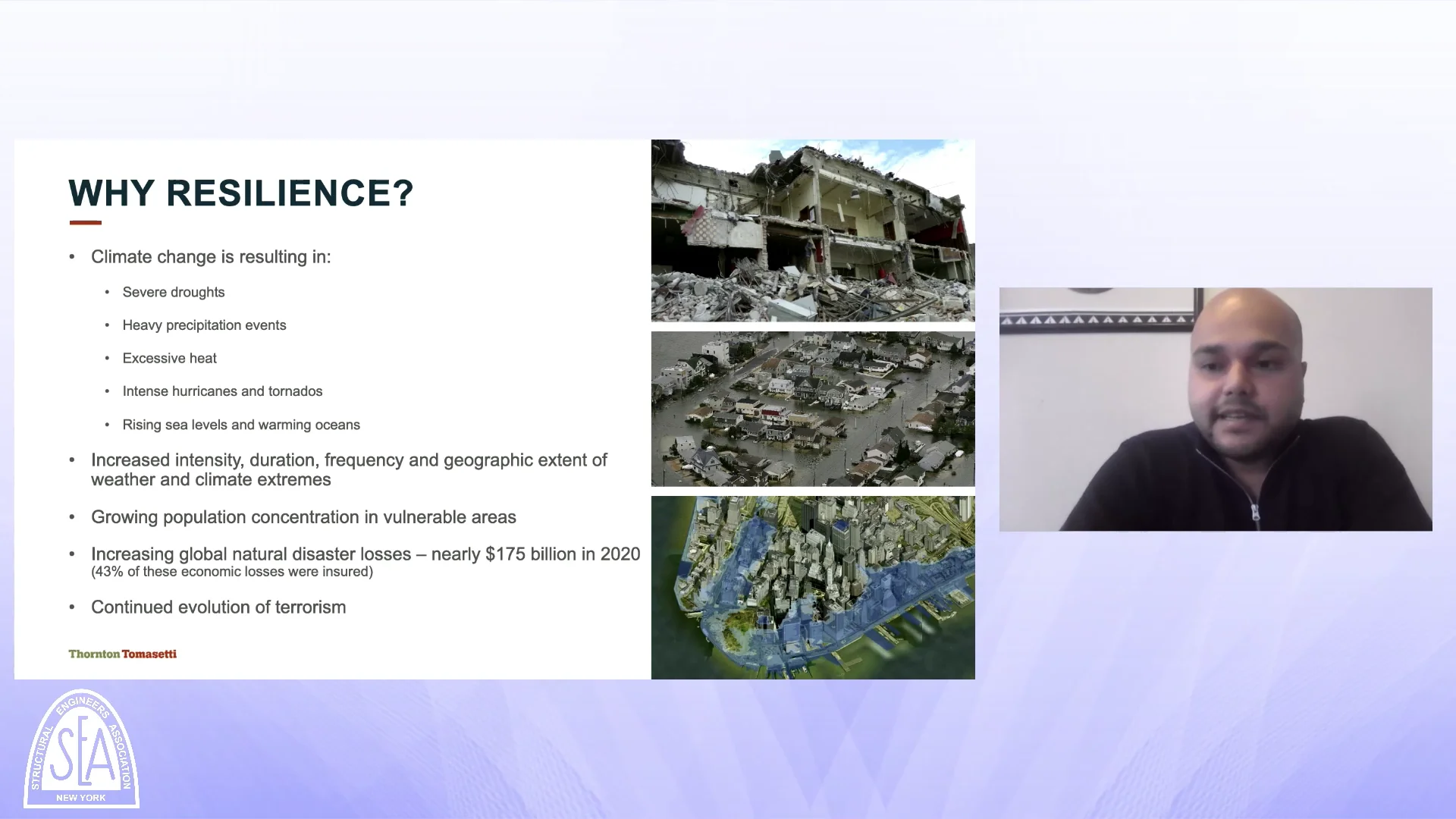 WHY RESILIENCE?

• Climate change is resulting in:
  • Severe droughts
  • Heavy precipitation events
  • Excessive heat
  • Intense hurricanes and tornados
  • Rising sea levels and warming oceans
• Increased intensity, duration, frequency and geographic extent of weather and climate extremes
• Growing population concentration in vulnerable areas
• Increasing global natural disaster losses – nearly $175 billion in 2020 (43% of these economic losses were insured)
• Continued evolution of terrorism

Thornton Tomasetti

STRUCTURAL ENGINEERS ASSOCIATION
SEA
NEW YORK